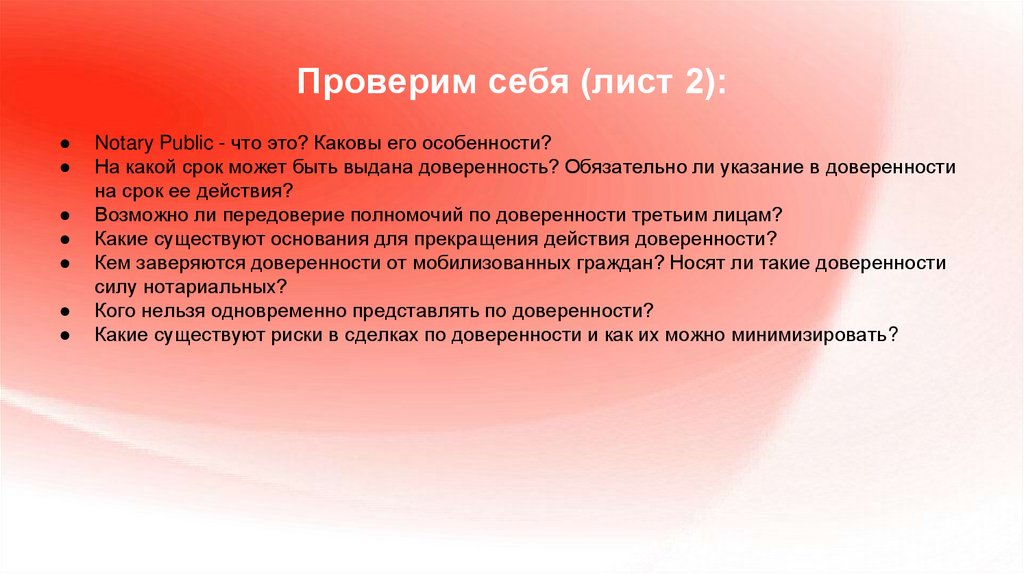 Проверим себя (лист 2):

● Notary Public - что это? Каковы его особенности?
● На какой срок может быть выдана доверенность? Обязательно ли указание в доверенности на срок ее действия?
● Возможно ли передоверие полномочий по доверенности третьим лицам?
● Какие существуют основания для прекращения действия доверенности?
● Кем заверяются доверенности от мобилизованных граждан? Носят ли такие доверенности силу нотариальных?
● Кого нельзя одновременно представлять по доверенности?
● Какие существуют риски в сделках по доверенности и как их можно минимизировать?